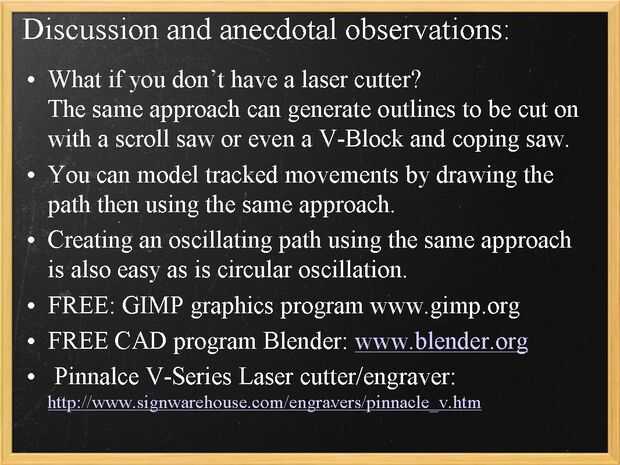 Discussion and anecdotal observations:

• What if you don't have a laser cutter? The same approach can generate outlines to be cut on with a scroll saw or even a V-Block and coping saw.

• You can model tracked movements by drawing the path then using the same approach.

• Creating an oscillating path using the same approach is also easy as is circular oscillation.

• FREE: GIMP graphics program www.gimp.org

• FREE CAD program Blender: www.blender.org

• Pinnalce V-Series Laser cutter/engraver: http://www.signwarehouse.com/engravers/pinnacle_v.htm